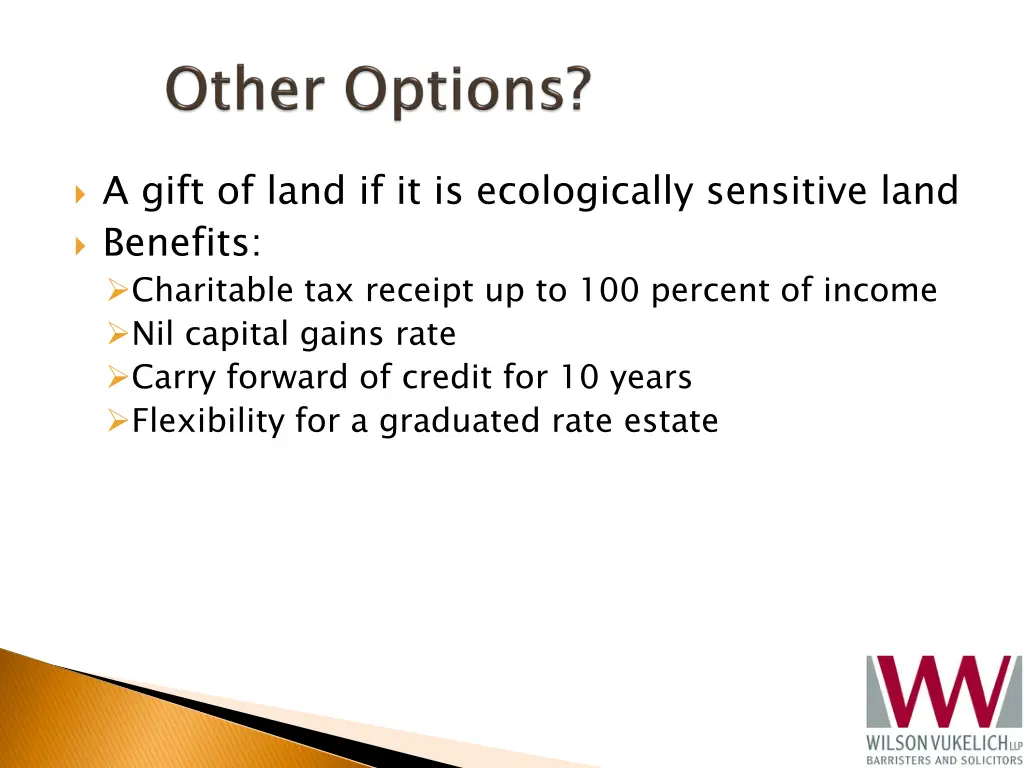 Other Options?

A gift of land if it is ecologically sensitive land
Benefits:
Charitable tax receipt up to 100 percent of income
Nil capital gains rate
Carry forward of credit for 10 years
Flexibility for a graduated rate estate

WILSON VUKELICH LLP
BARRISTERS AND SOLICITORS